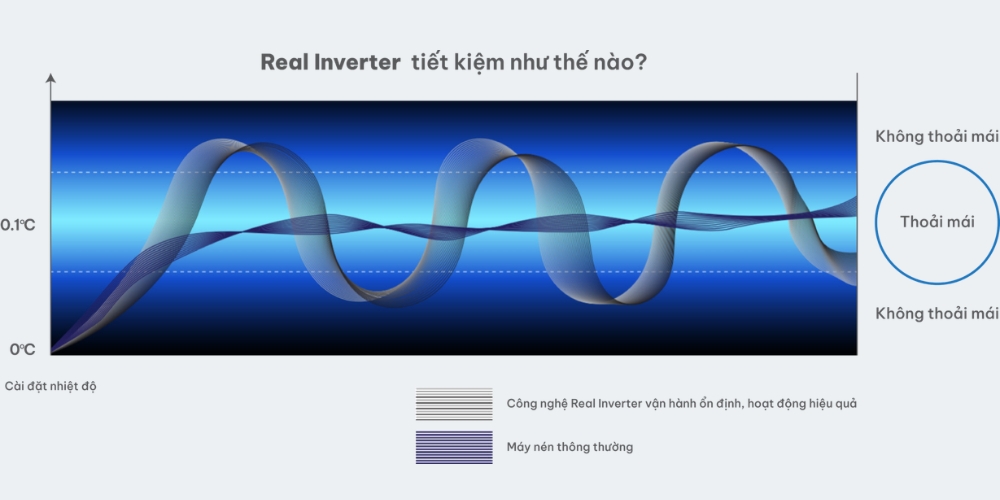 Real Inverter tiết kiệm như thế nào?

Không thoải mái

Thoải mái

Không thoải mái

0.1°C

0°C

Cài đặt nhiệt độ

Công nghệ Real Inverter vận hành ổn định, hoạt động hiệu quả

Máy nén thông thường